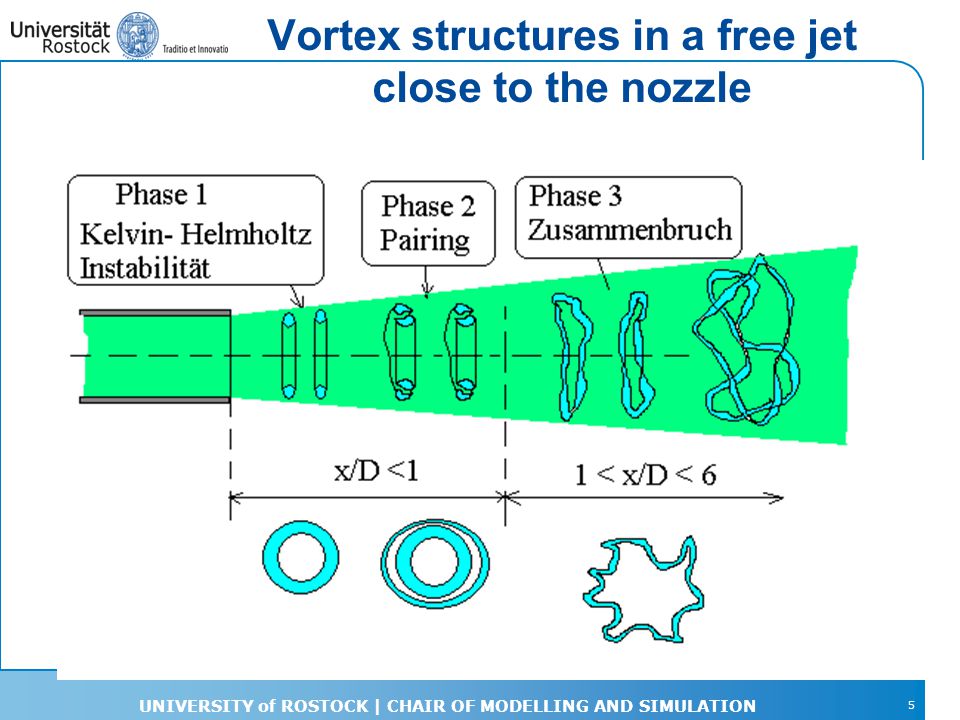 Universität Rostock Traditio et Innovatio

Vortex structures in a free jet close to the nozzle

Phase 1
Kelvin- Helmholtz Instabilität

Phase 2
Pairing

Phase 3
Zusammenbruch

x/D <1

1 < x/D < 6

UNIVERSITY of ROSTOCK | CHAIR OF MODELLING AND SIMULATION

5